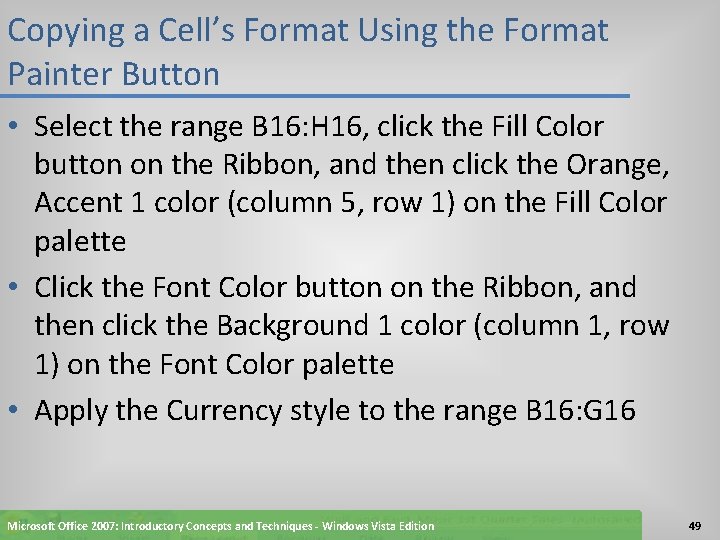 Copying a Cell's Format Using the Format Painter Button

• Select the range B16:H16, click the Fill Color button on the Ribbon, and then click the Orange, Accent 1 color (column 5, row 1) on the Fill Color palette

• Click the Font Color button on the Ribbon, and then click the Background 1 color (column 1, row 1) on the Font Color palette

• Apply the Currency style to the range B16:G16

Microsoft Office 2007: Introductory Concepts and Techniques - Windows Vista Edition

49